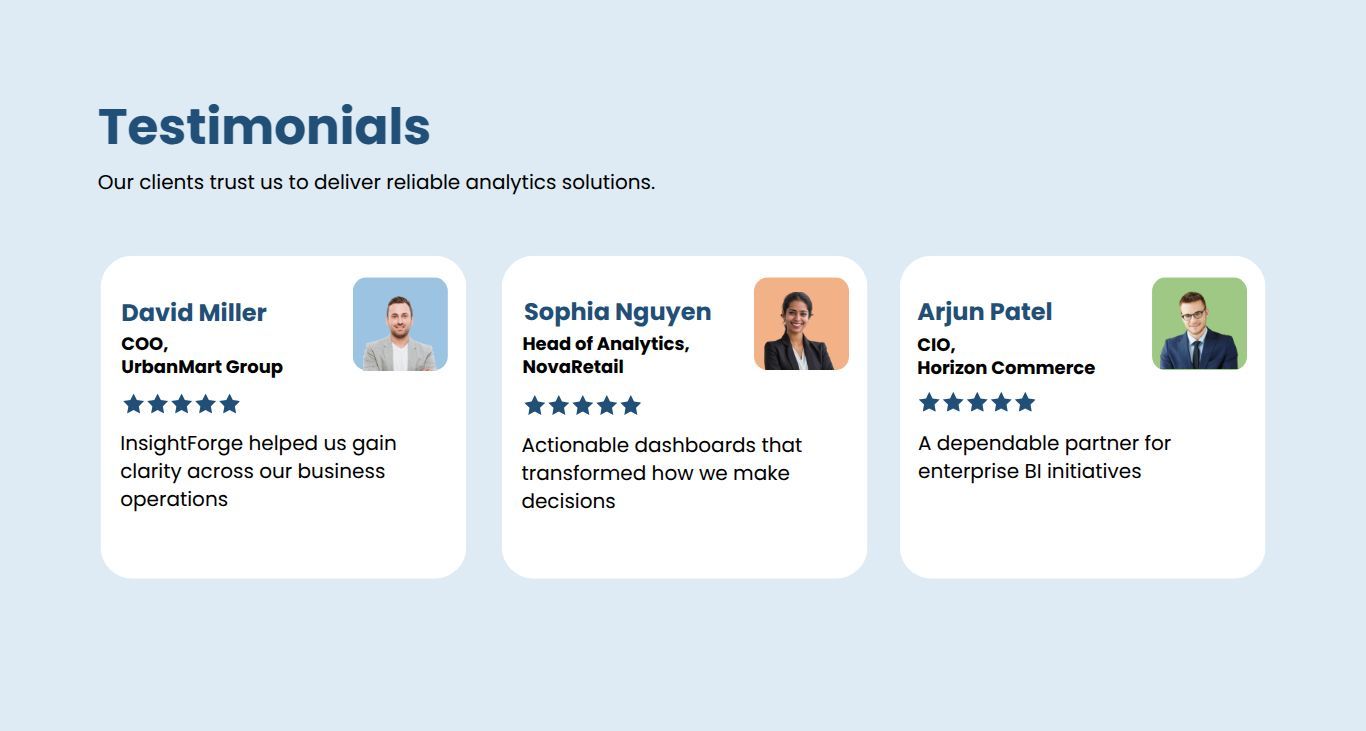 Testimonials

Our clients trust us to deliver reliable analytics solutions.

David Miller
COO,
UrbanMart Group

InsightForge helped us gain clarity across our business operations

Sophia Nguyen
Head of Analytics,
NovaRetail

Actionable dashboards that transformed how we make decisions

Arjun Patel
CIO,
Horizon Commerce

A dependable partner for enterprise BI initiatives